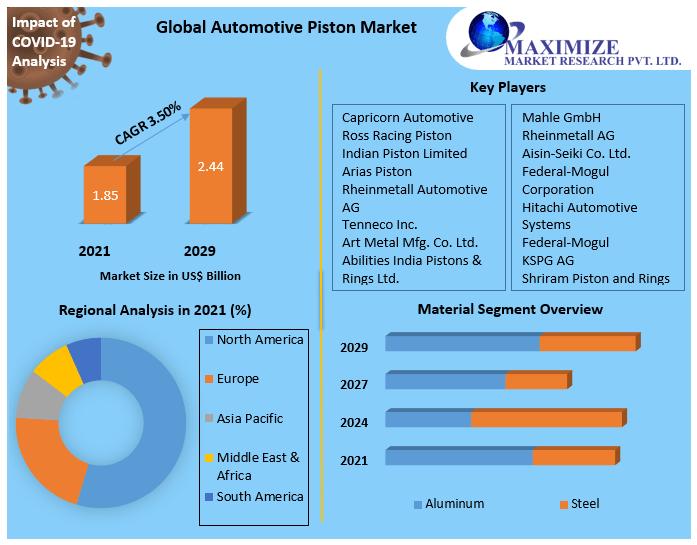 Impact of COVID-19 Analysis

Global Automotive Piston Market

MAXIMIZE
MARKET RESEARCH PVT. LTD.

CAGR 3.50%

1.85

2.44

2021

2029

Market Size in US$ Billion

Key Players

Capricorn Automotive
Ross Racing Piston
Indian Piston Limited
Arias Piston
Rheinmetall Automotive AG
Tenneco Inc.
Art Metal Mfg. Co. Ltd.
Abilities India Pistons & Rings Ltd.

Mahle GmbH
Rheinmetall AG
Aisin-Seiki Co. Ltd.
Federal-Mogul Corporation
Hitachi Automotive Systems
Federal-Mogul
KSPG AG
Shriram Piston and Rings

Regional Analysis in 2021 (%)

North America
Europe
Asia Pacific
Middle East & Africa
South America

Material Segment Overview

2029
2027
2024
2021

Aluminum
Steel